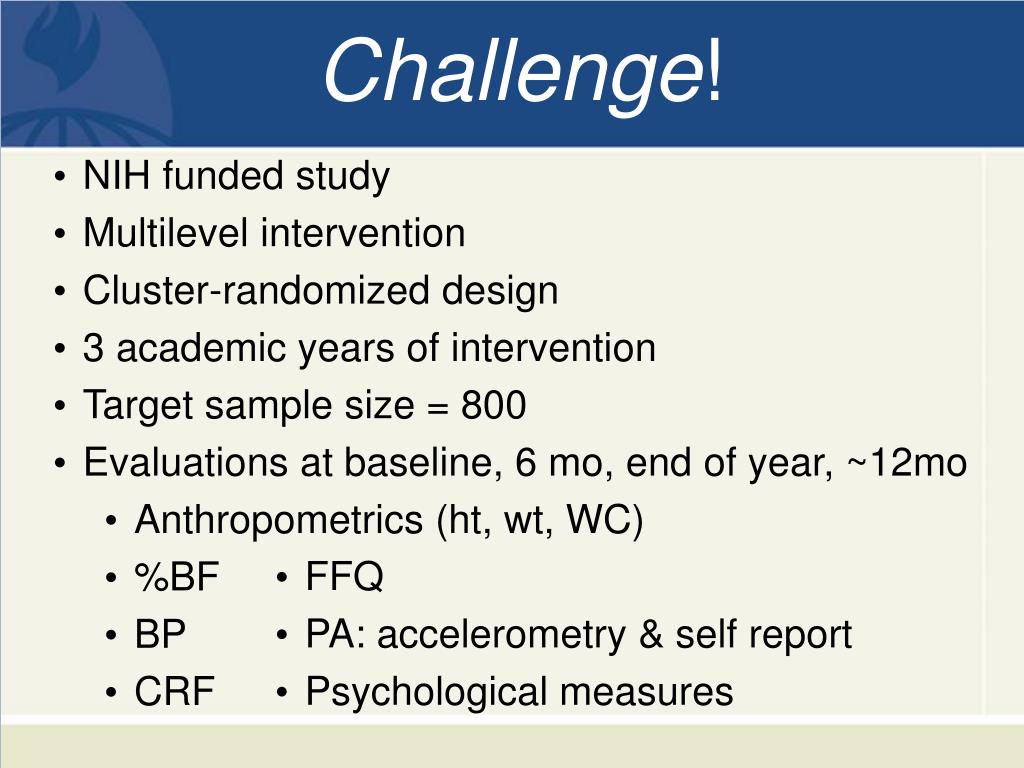 Challenge!

• NIH funded study
• Multilevel intervention
• Cluster-randomized design
• 3 academic years of intervention
• Target sample size = 800
• Evaluations at baseline, 6 mo, end of year, ~12mo
  • Anthropometrics (ht, wt, WC)
  • %BF
  • BP
  • CRF
  • FFQ
  • PA: accelerometry & self report
  • Psychological measures